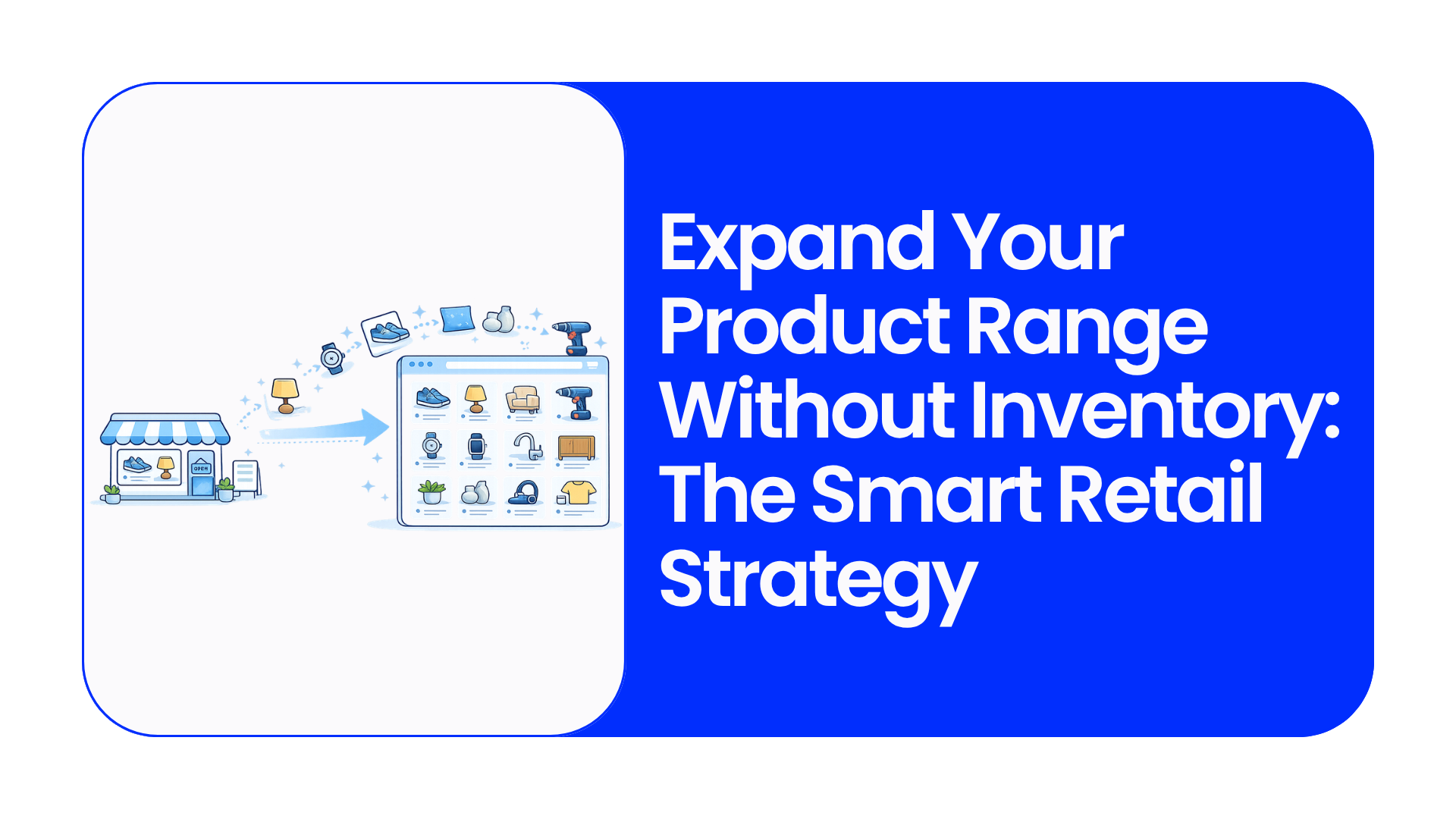 OPEN

Expand Your Product Range Without Inventory: The Smart Retail Strategy